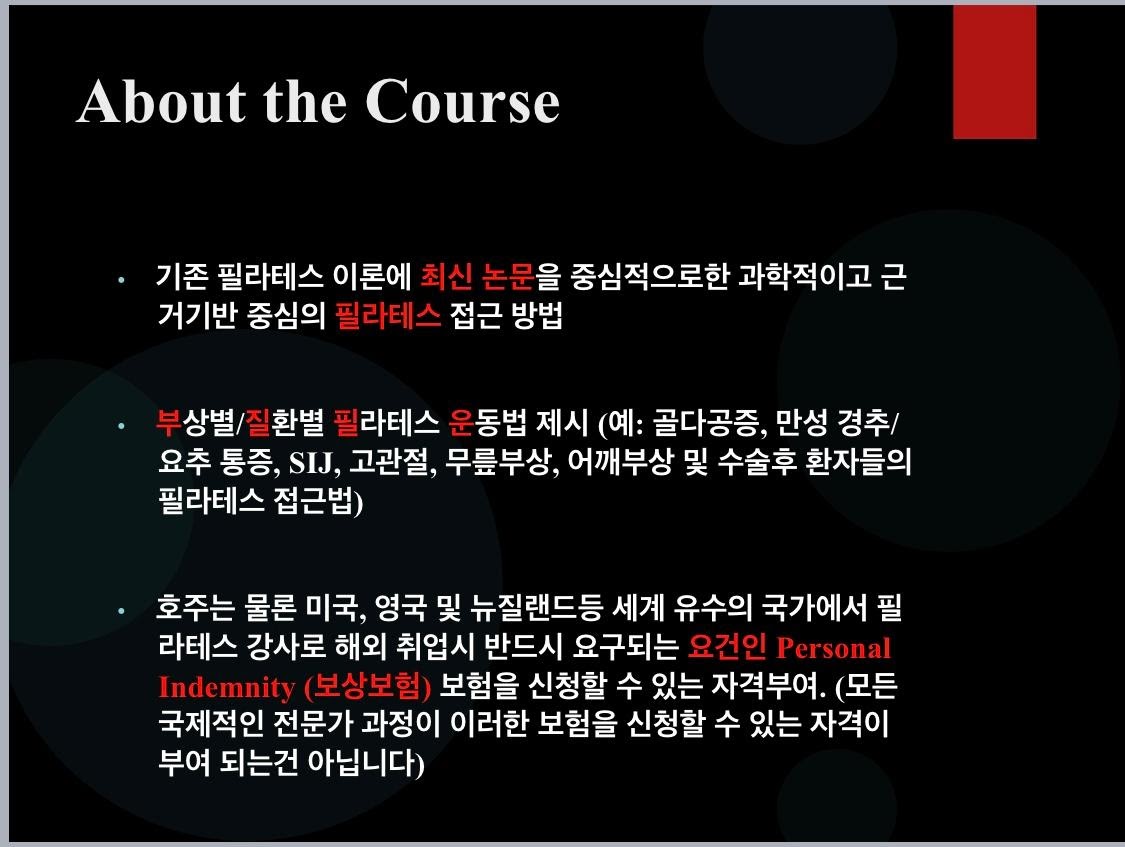 About the Course

• 기존 필라테스 이론에 최신 논문을 중심적으로한 과학적이고 근거기반 중심의 필라테스 접근 방법

• 부상별/질환별 필라테스 운동법 제시 (예: 골다공증, 만성 경추/요추 통증, SIJ, 고관절, 무릎부상, 어깨부상 및 수술후 환자들의 필라테스 접근법)

• 호주는 물론 미국, 영국 및 뉴질랜드등 세계 유수의 국가에서 필라테스 강사로 해외 취업시 반드시 요구되는 요건인 Personal Indemnity (보상보험) 보험을 신청할 수 있는 자격부여. (모든 국제적인 전문가 과정이 이러한 보험을 신청할 수 있는 자격이 부여 되는건 아닙니다)